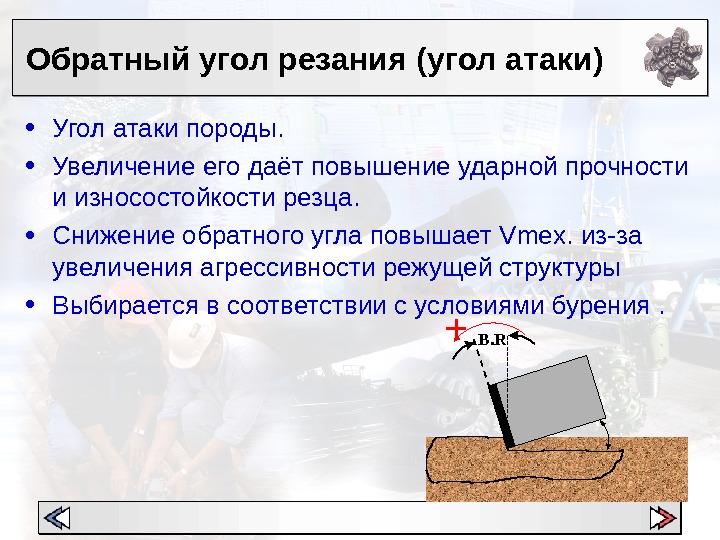 Обратный угол резания (угол атаки)

• Угол атаки породы.
• Увеличение его даёт повышение ударной прочности и износостойкости резца.
• Снижение обратного угла повышает Vмех. из-за увеличения агрессивности режущей структуры
• Выбирается в соответствии с условиями бурения .

+
B.R.